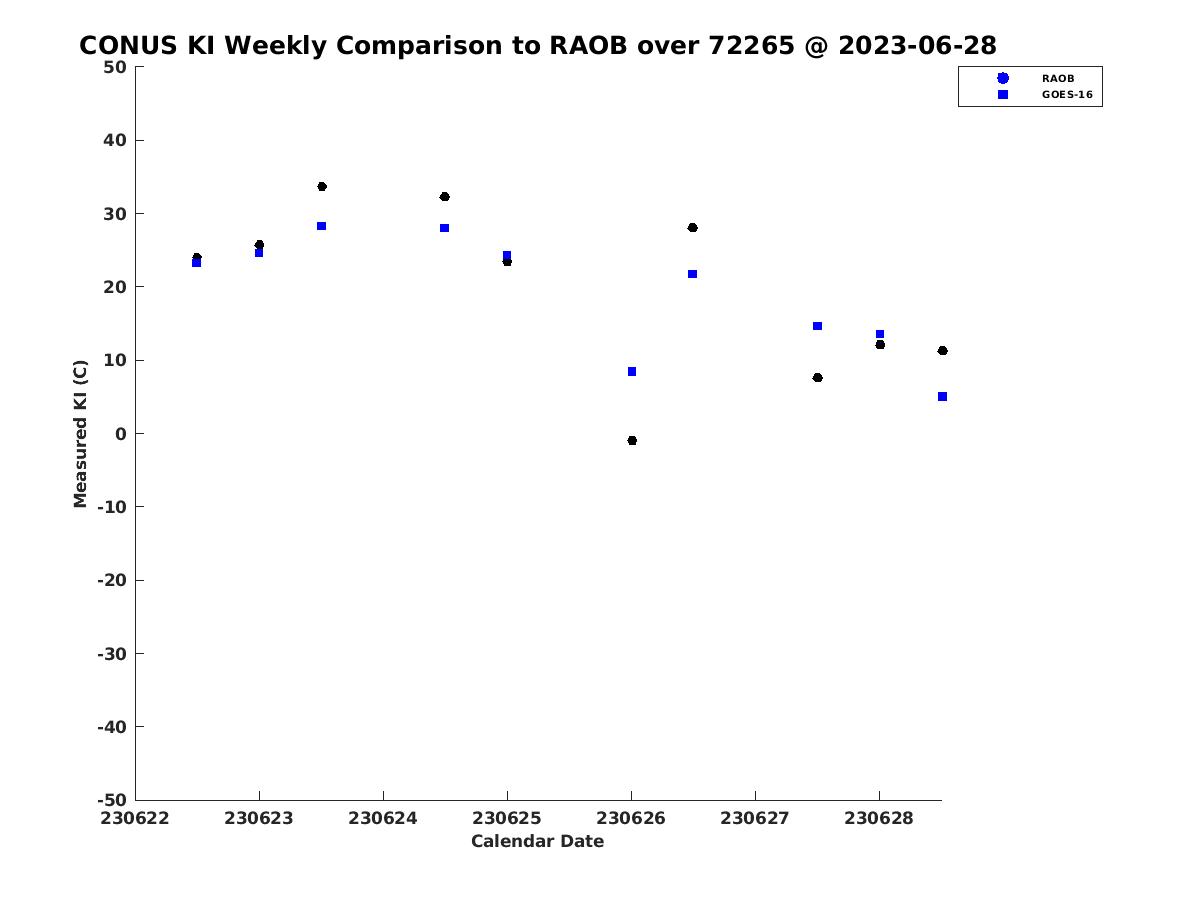 CONUS KI Weekly Comparison to RAOB over 72265 @ 2023-06-28

RAOB
GOES-16

Measured KI (C)

50
40
30
20
10
0
-10
-20
-30
-40
-50

230622 230623 230624 230625 230626 230627 230628

Calendar Date